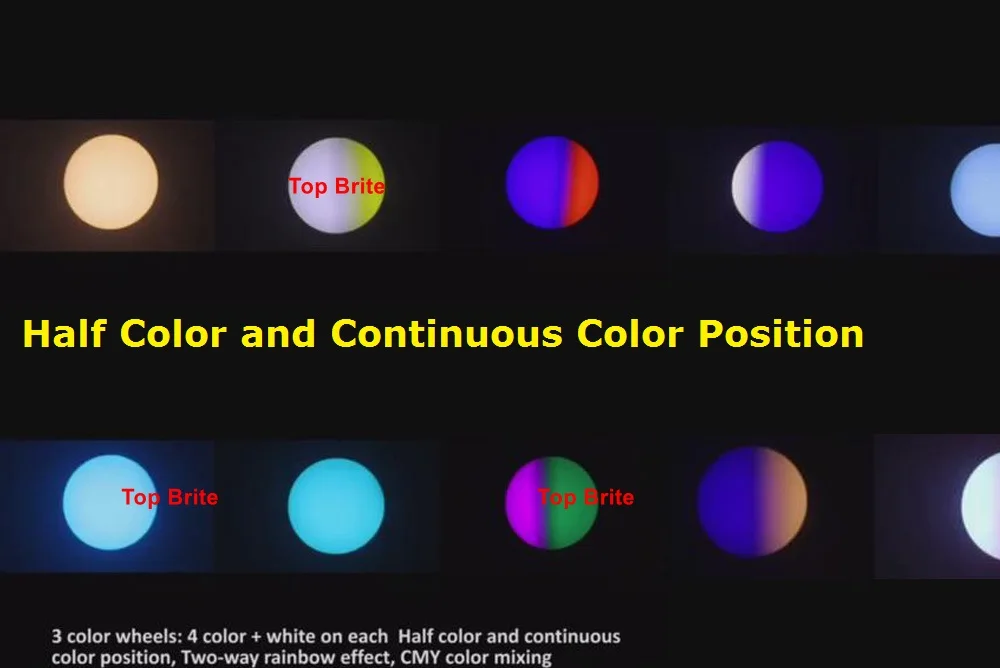 Top Brite

Half Color and Continuous Color Position

Top Brite

Top Brite

3 color wheels: 4 color + white on each Half color and continuous color position, Two-way rainbow effect, CMY color mixing